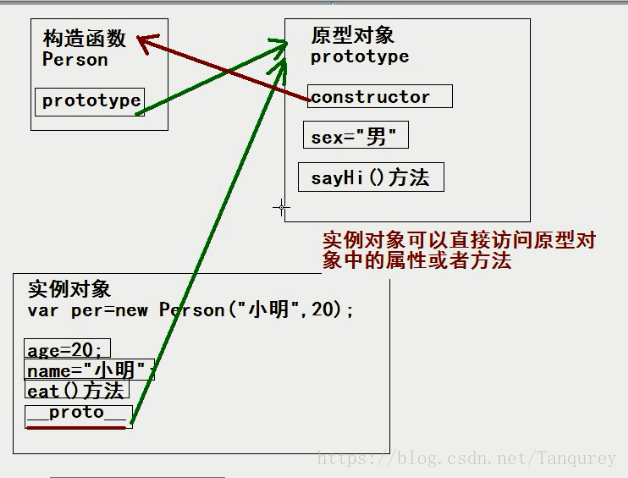 构造函数
Person

prototype

原型对象
prototype

constructor

sex="男"

sayHi()方法

实例对象可以直接访问原型对象中的属性或者方法

实例对象
var per=new Person("小明",20);

age=20;

name="小明";

eat()方法

__proto__

https://blog.csdn.net/Tanqurey